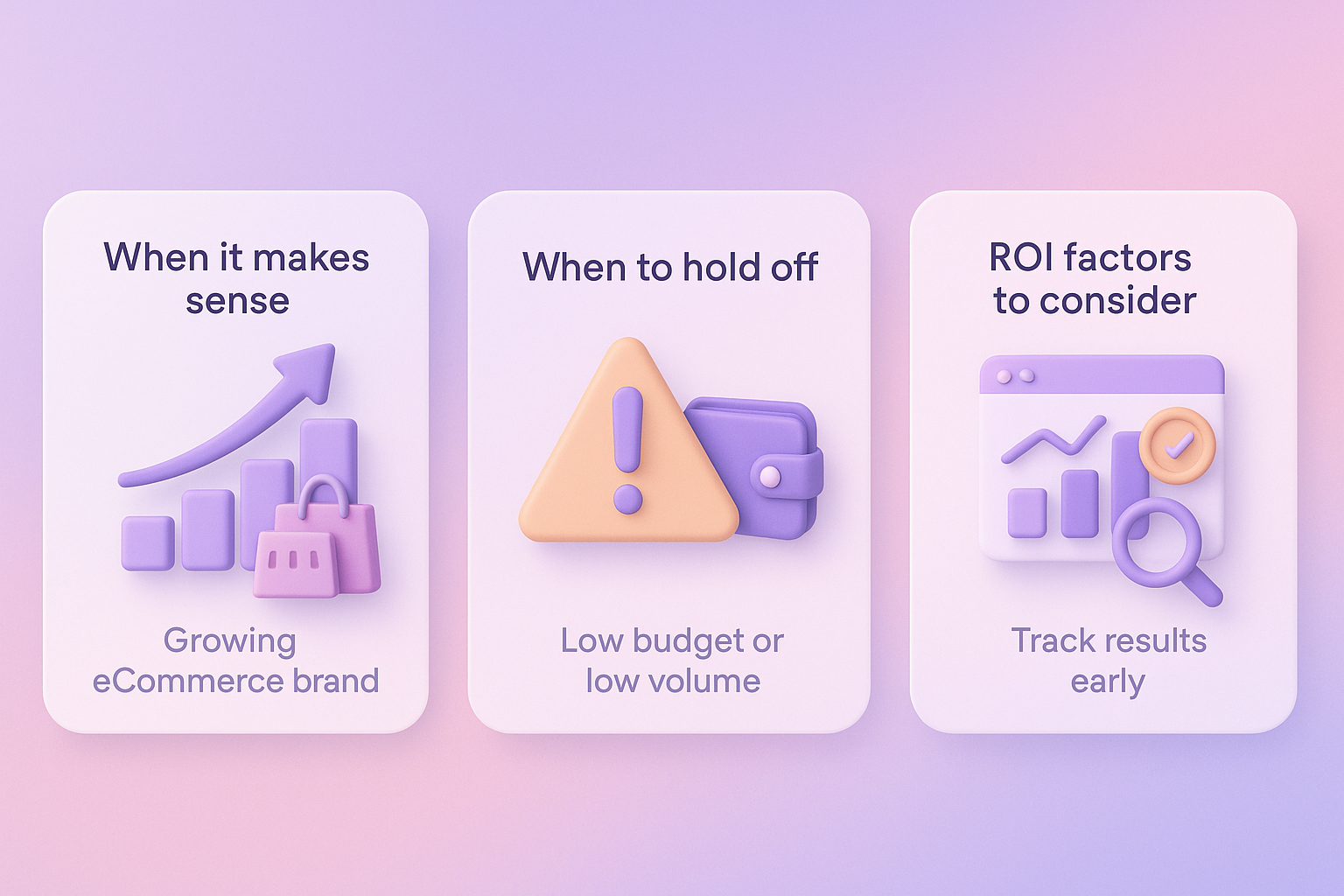 When it makes sense

Growing eCommerce brand

When to hold off

Low budget or low volume

ROI factors to consider

Track results early